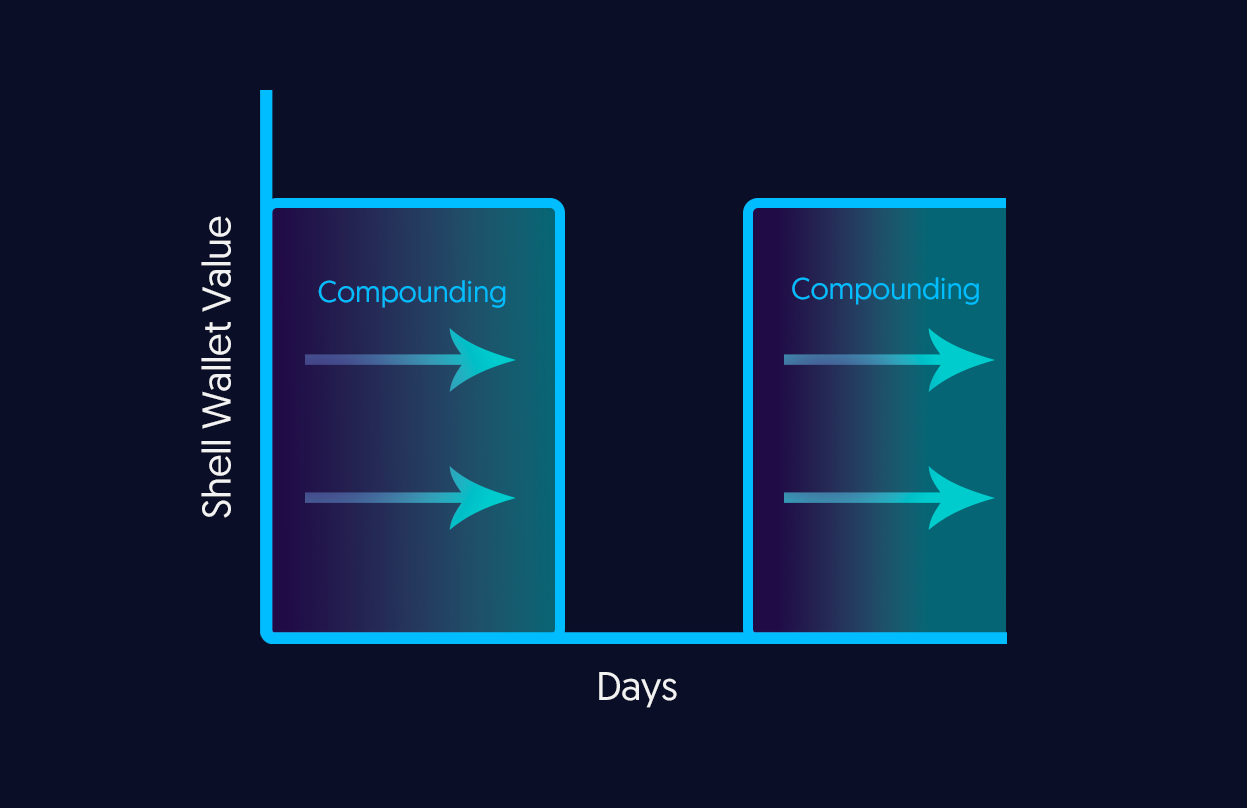 Shell Wallet Value

Compounding

Compounding

Days